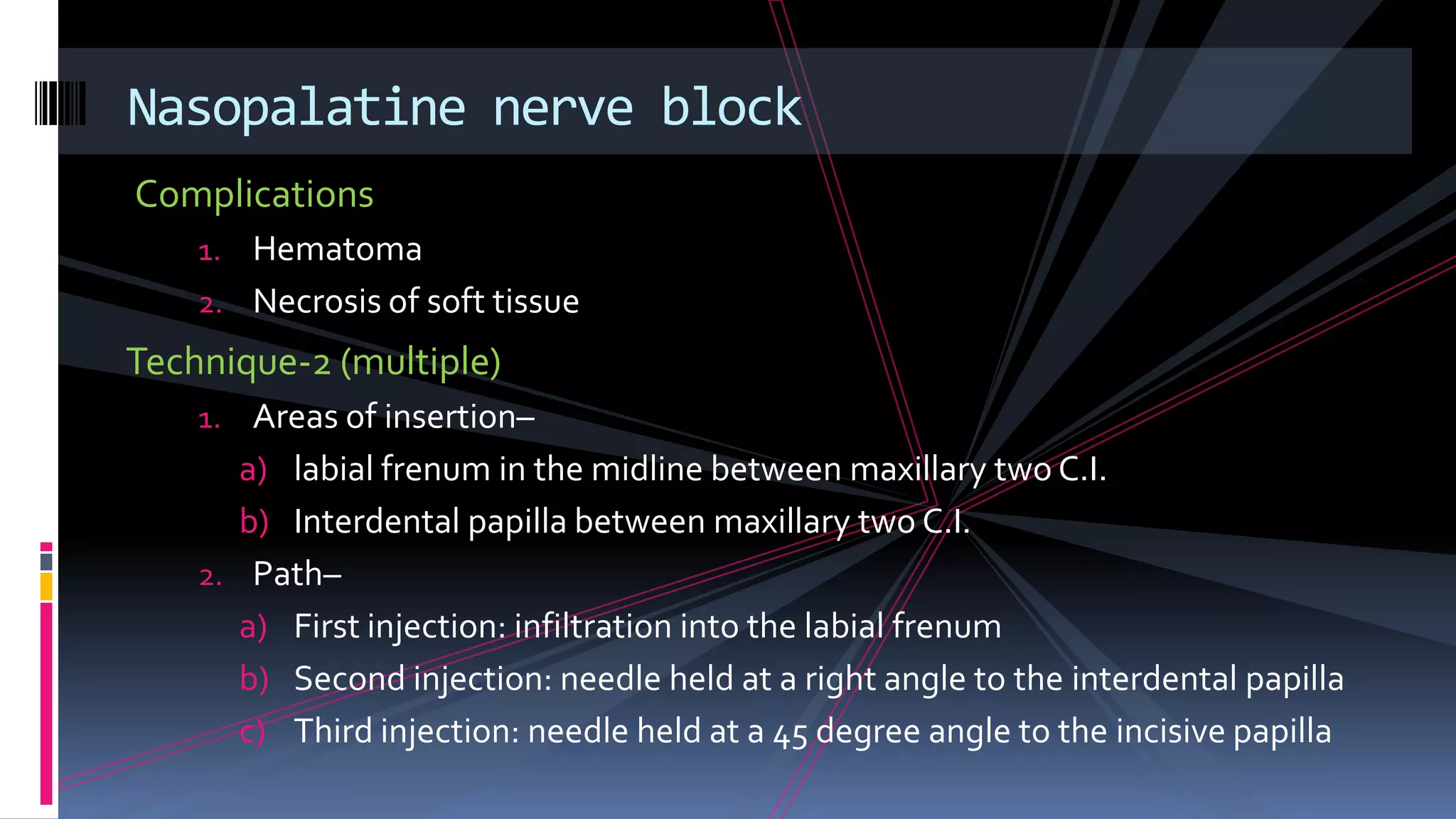 Nasopalatine nerve block

Complications

1. Hematoma
2. Necrosis of soft tissue

Technique-2 (multiple)

1. Areas of insertion–
a) labial frenum in the midline between maxillary two C.I.
b) Interdental papilla between maxillary two C.I.
2. Path–
a) First injection: infiltration into the labial frenum
b) Second injection: needle held at a right angle to the interdental papilla
c) Third injection: needle held at a 45 degree angle to the incisive papilla